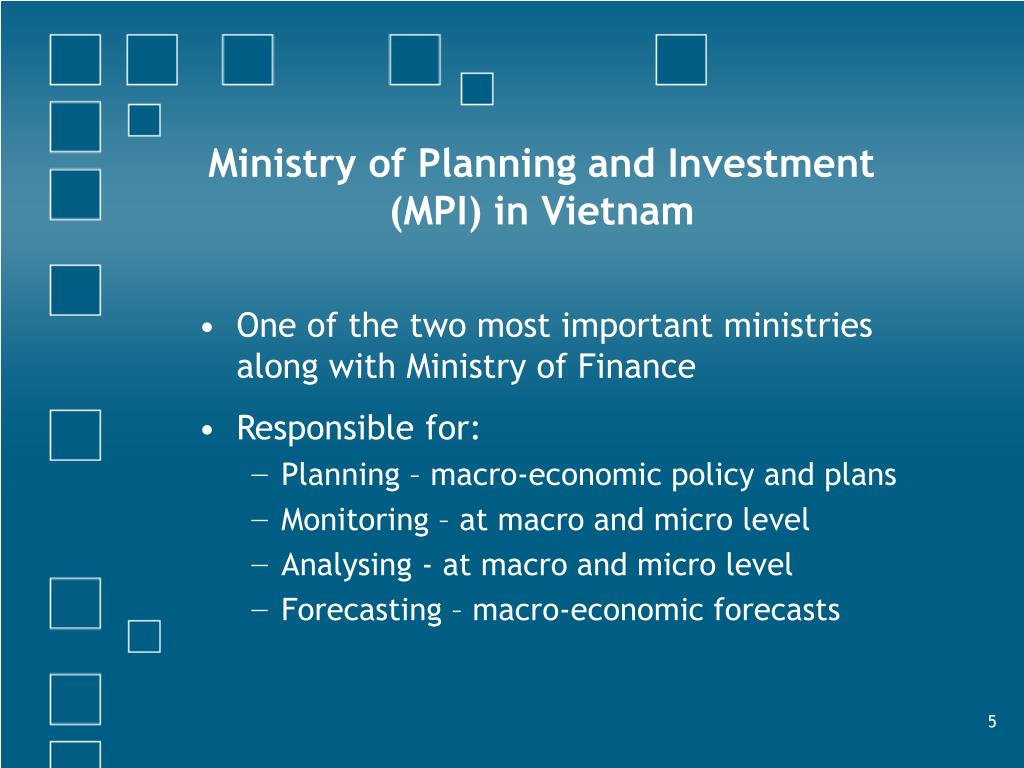 Ministry of Planning and Investment (MPI) in Vietnam

• One of the two most important ministries along with Ministry of Finance

• Responsible for:
 – Planning – macro-economic policy and plans
 – Monitoring – at macro and micro level
 – Analysing - at macro and micro level
 – Forecasting – macro-economic forecasts

5